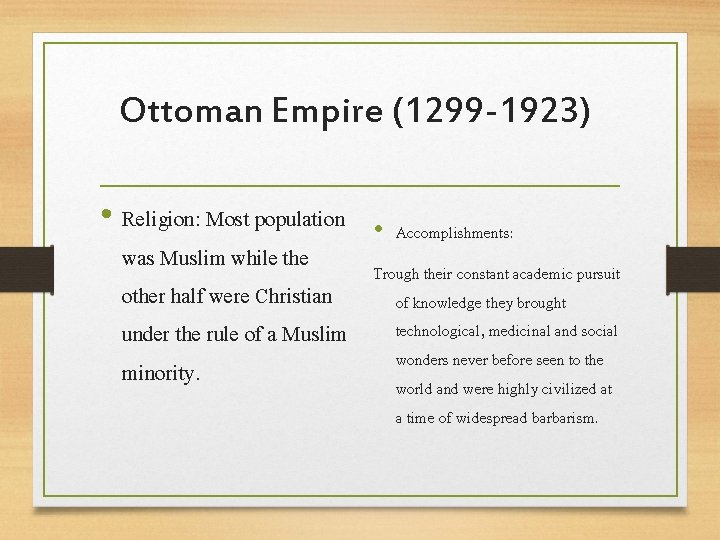 Ottoman Empire (1299-1923)

• Religion: Most population was Muslim while the other half were Christian under the rule of a Muslim minority.

• Accomplishments:

Trough their constant academic pursuit of knowledge they brought technological, medicinal and social wonders never before seen to the world and were highly civilized at a time of widespread barbarism.